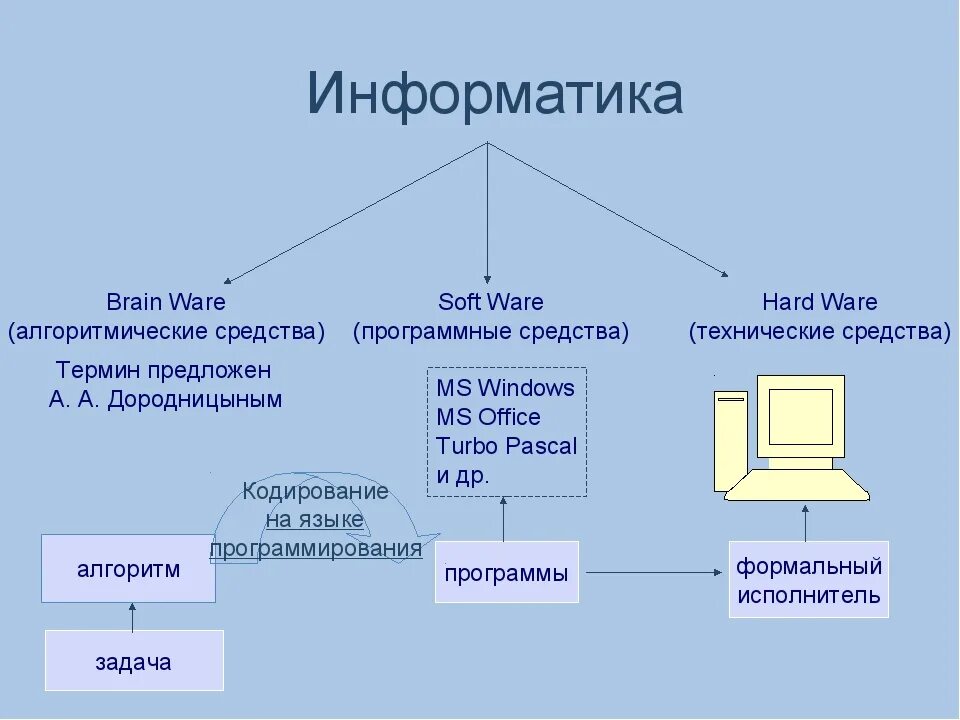 Информатика

Brain Ware
(алгоритмические средства)

Термин предложен
А. А. Дородницыным

Soft Ware
(программные средства)

MS Windows
MS Office
Turbo Pascal
и др.

Hard Ware
(технические средства)

Кодирование
на языке
программирования

алгоритм

задача

программы

формальный
исполнитель